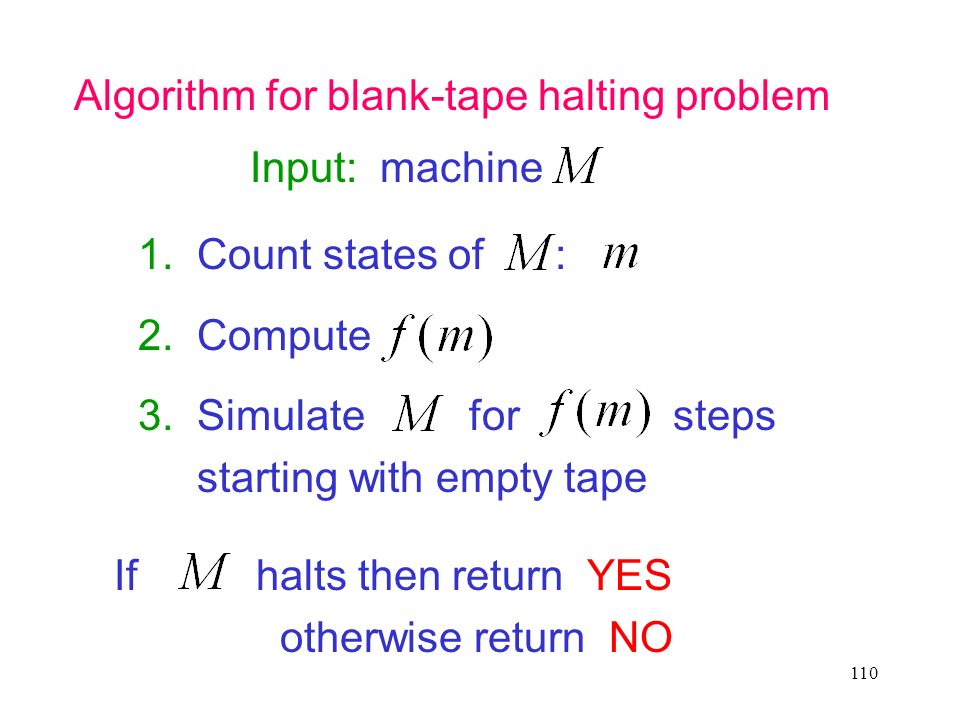 Algorithm for blank-tape halting problem

Input: machine $M$

1. Count states of $M$: $m$

2. Compute $f(m)$

3. Simulate $M$ for $f(m)$ steps starting with empty tape

If $M$ halts then return YES
otherwise return NO

110